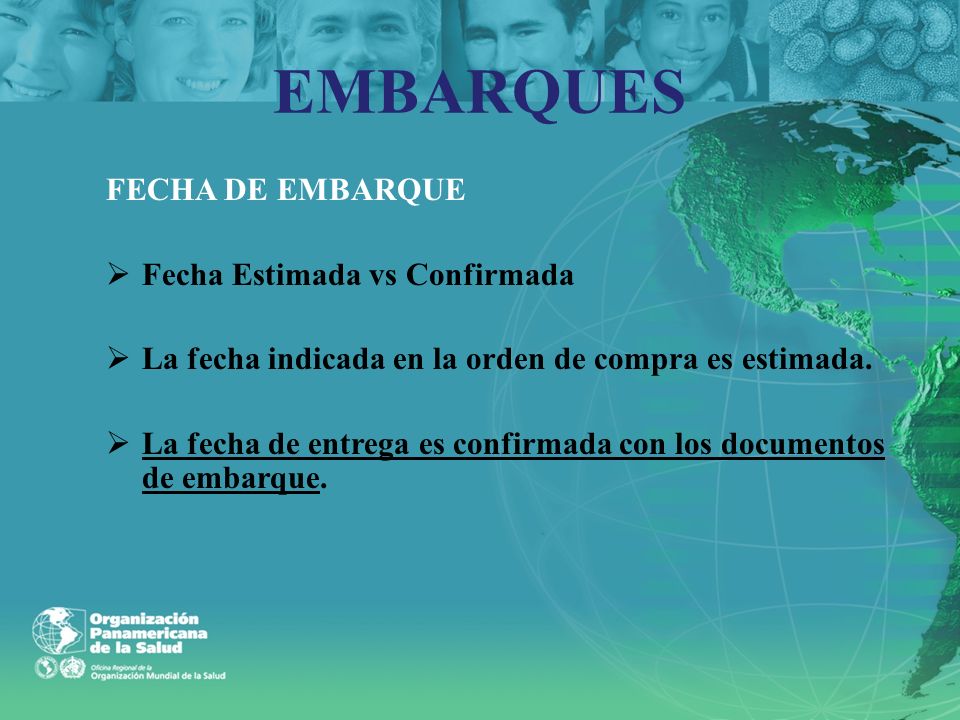 EMBARQUES

FECHA DE EMBARQUE

➢ Fecha Estimada vs Confirmada

➢ La fecha indicada en la orden de compra es estimada.

➢ La fecha de entrega es confirmada con los documentos de embarque.

Organización Panamericana de la Salud
Oficina Regional de la Organización Mundial de la Salud